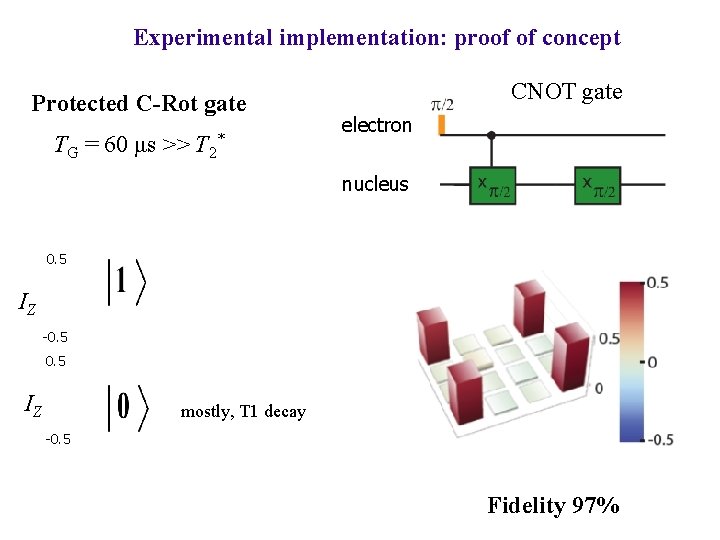 Experimental implementation: proof of concept

Protected C-Rot gate

$T_G = 60\ \mu s >> T_2^*$

CNOT gate

$\pi/2$

electron

nucleus

$x_{\pi/2}$

$x_{\pi/2}$

0.5

$I_Z$ $|1\rangle$

-0.5

0.5

$I_Z$ $|0\rangle$ mostly, T1 decay

-0.5

0.5

0

0.5

0

-0.5

Fidelity 97%